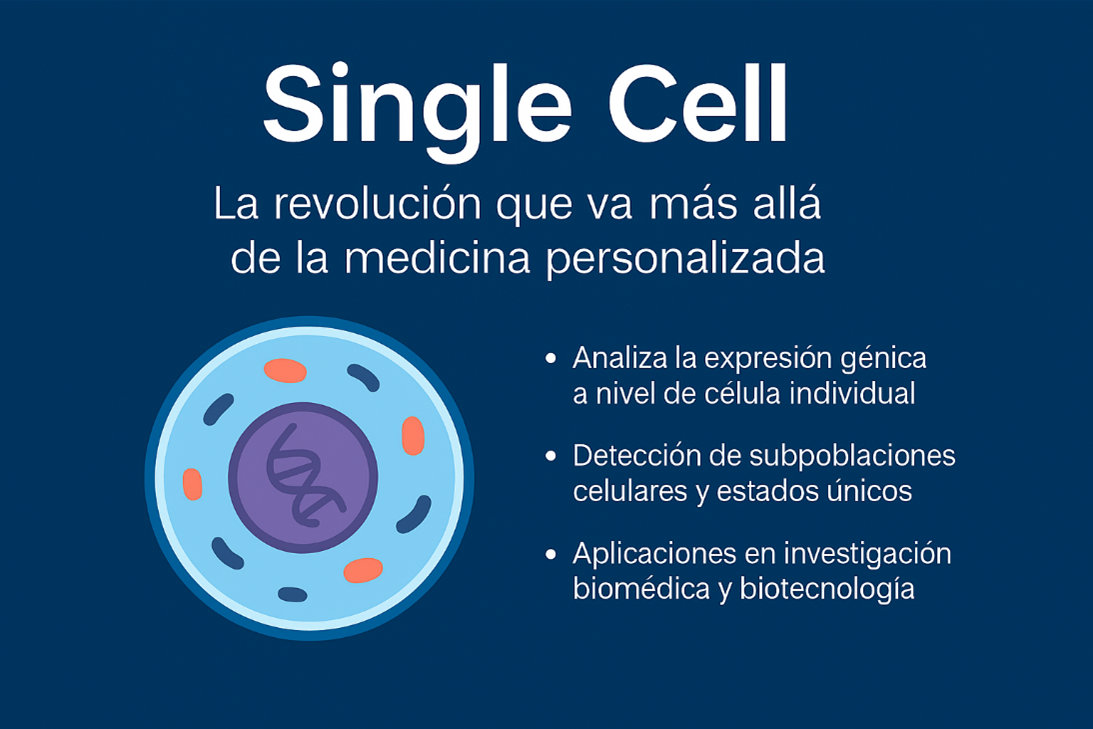 Single Cell

La revolución que va más allá de la medicina personalizada

• Analiza la expresión génica a nivel de célula individual

• Detección de subpoblaciones celulares y estados únicos

• Aplicaciones en investigación biomédica y biotecnología